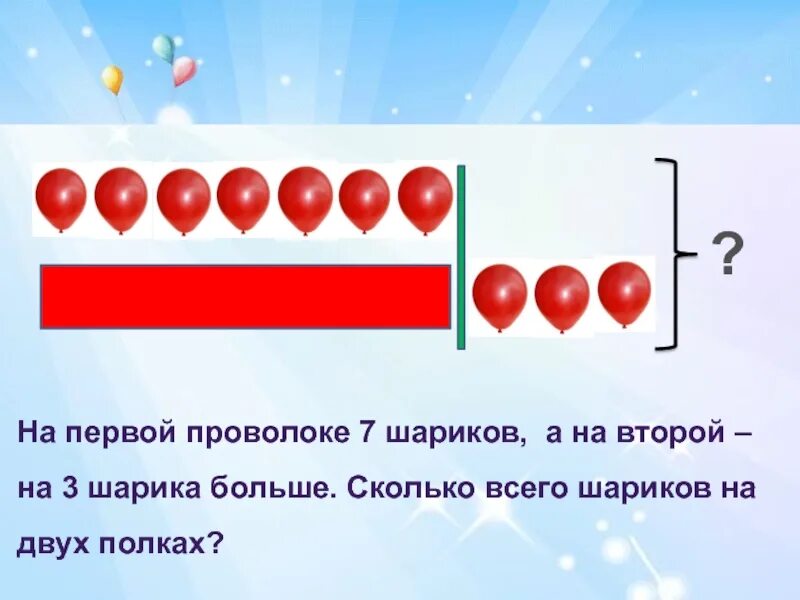 ?

На первой проволоке 7 шариков, а на второй – на 3 шарика больше. Сколько всего шариков на двух полках?